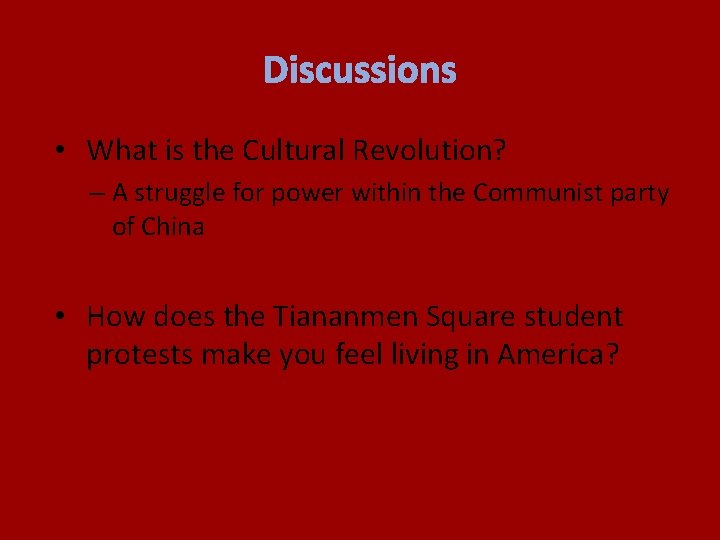 Discussions

• What is the Cultural Revolution?
– A struggle for power within the Communist party of China

• How does the Tiananmen Square student protests make you feel living in America?